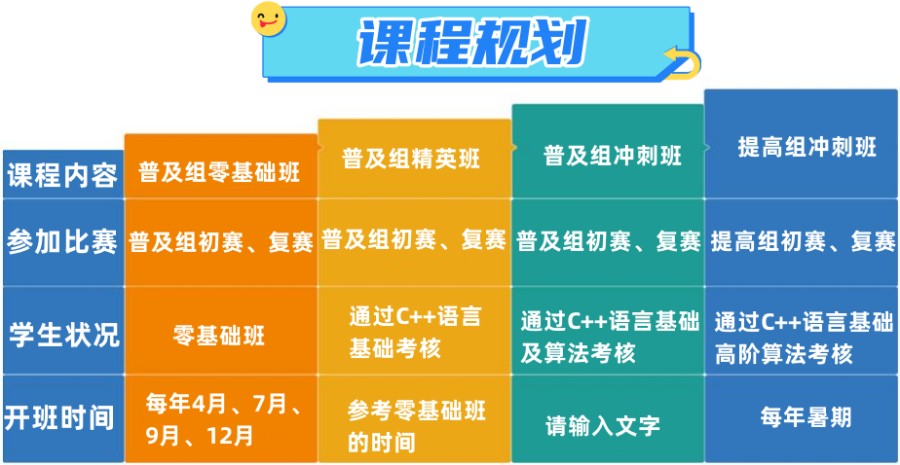 课程规划

| 课程内容 | 普及组零基础班 | 普及组精英班 | 普及组冲刺班 | 提高组冲刺班 |
|---|---|---|---|---|
| 参加比赛 | 普及组初赛、复赛 | 普及组初赛、复赛 | 普及组初赛、复赛 | 提高组初赛、复赛 |
| 学生状况 | 零基础班 | 通过C++语言基础考核 | 通过C++语言基础及算法考核 | 通过C++语言基础高阶算法考核 |
| 开班时间 | 每年4月、7月、9月、12月 | 参考零基础班的时间 | 请输入文字 | 每年暑期 |